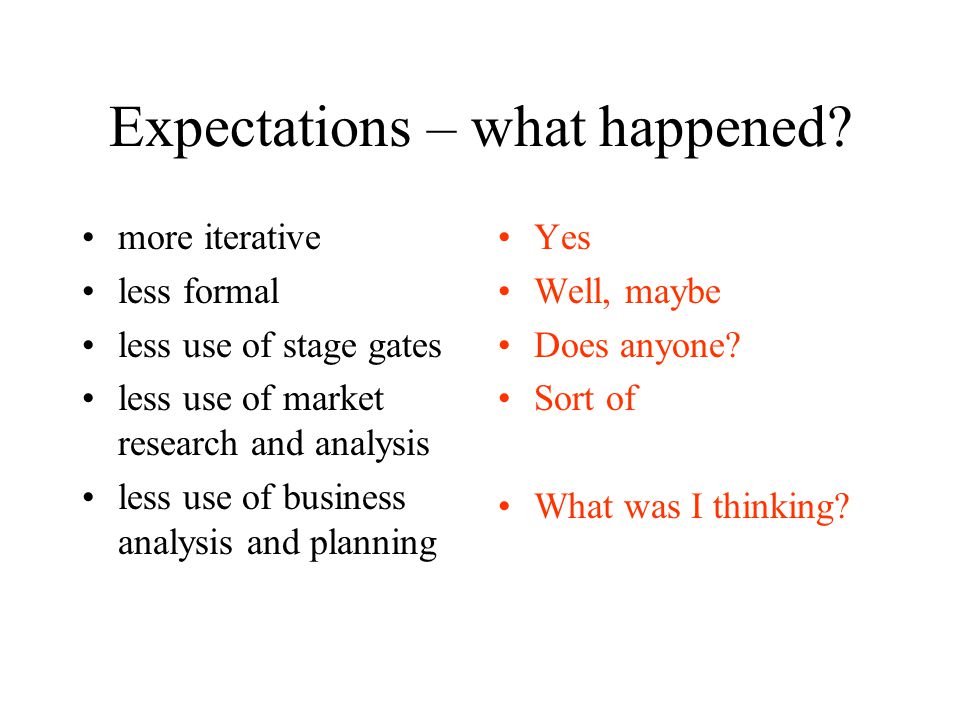 Expectations – what happened?

• more iterative
• less formal
• less use of stage gates
• less use of market research and analysis
• less use of business analysis and planning

• Yes
• Well, maybe
• Does anyone?
• Sort of

• What was I thinking?